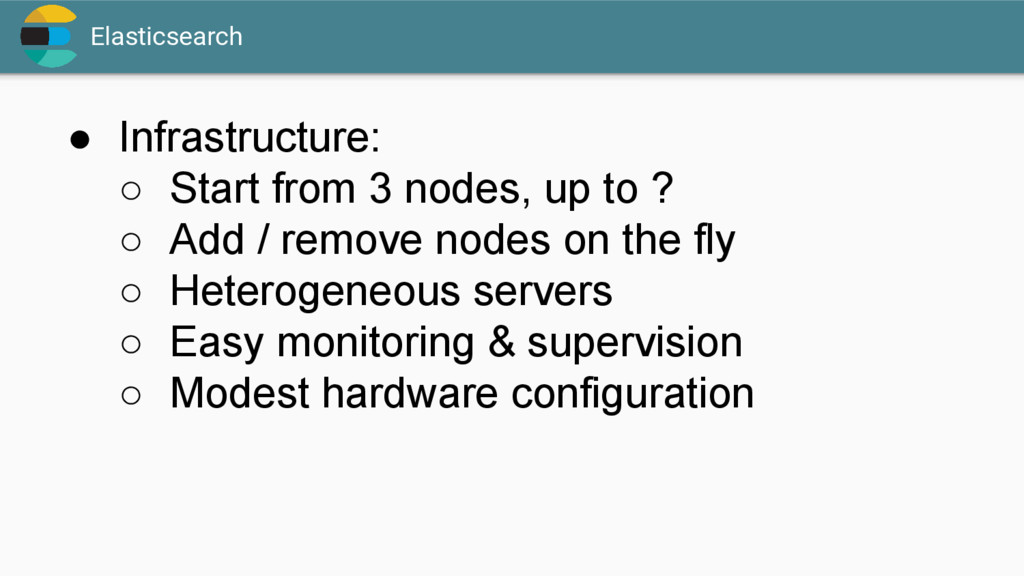 Elasticsearch

● Infrastructure:
○ Start from 3 nodes, up to ?
○ Add / remove nodes on the fly
○ Heterogeneous servers
○ Easy monitoring & supervision
○ Modest hardware configuration